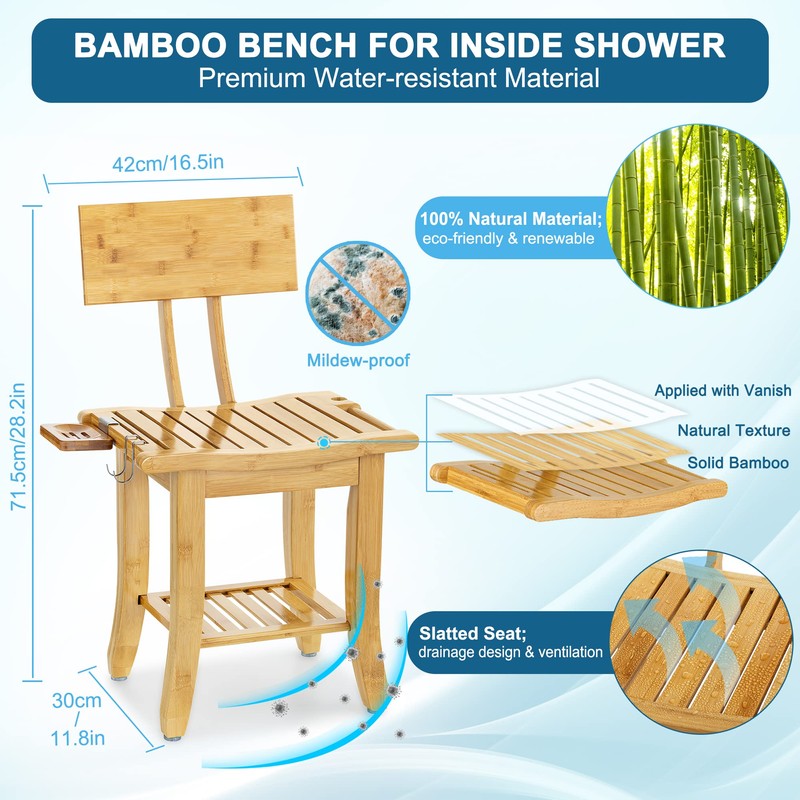 BAMBOO BENCH FOR INSIDE SHOWER
Premium Water-resistant Material

42cm/16.5in

71.5cm/28.2in

30cm / 11.8in

100% Natural Material; eco-friendly & renewable

Mildew-proof

Applied with Vanish

Natural Texture

Solid Bamboo

Slatted Seat; drainage design & ventilation